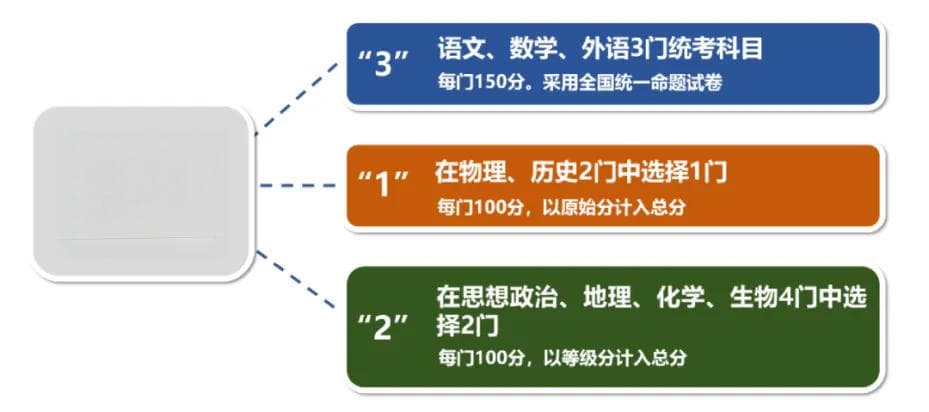 “3” 语文、数学、外语3门统考科目
每门150分。采用全国统一命题试卷

“1” 在物理、历史2门中选择1门
每门100分，以原始分计入总分

“2” 在思想政治、地理、化学、生物4门中选择2门
每门100分，以等级分计入总分